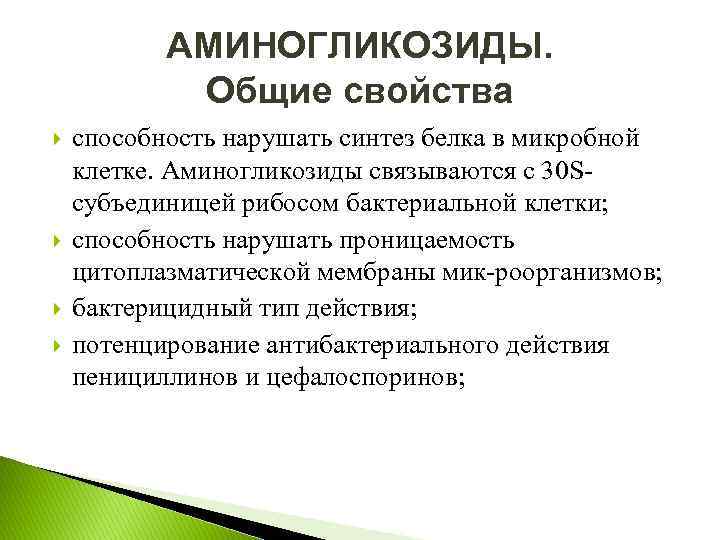 АМИНОГЛИКОЗИДЫ.
Общие свойства

способность нарушать синтез белка в микробной клетке. Аминогликозиды связываются с 30S-субъединицей рибосом бактериальной клетки;

способность нарушать проницаемость цитоплазматической мембраны мик-роорганизмов;

бактерицидный тип действия;

потенцирование антибактериального действия пенициллинов и цефалоспоринов;